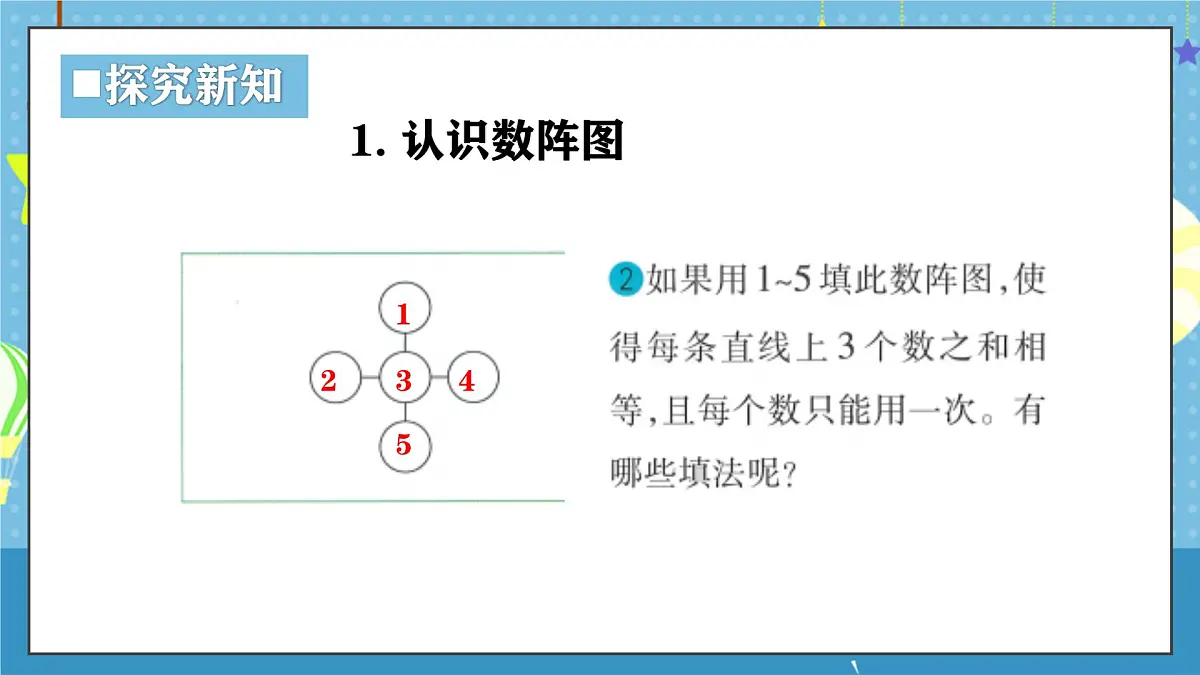 ■探究新知

1. 认识数阵图

1
2 3 4
5

② 如果用 1~5 填此数阵图，使得每条直线上 3 个数之和相等，且每个数只能用一次。有哪些填法呢？